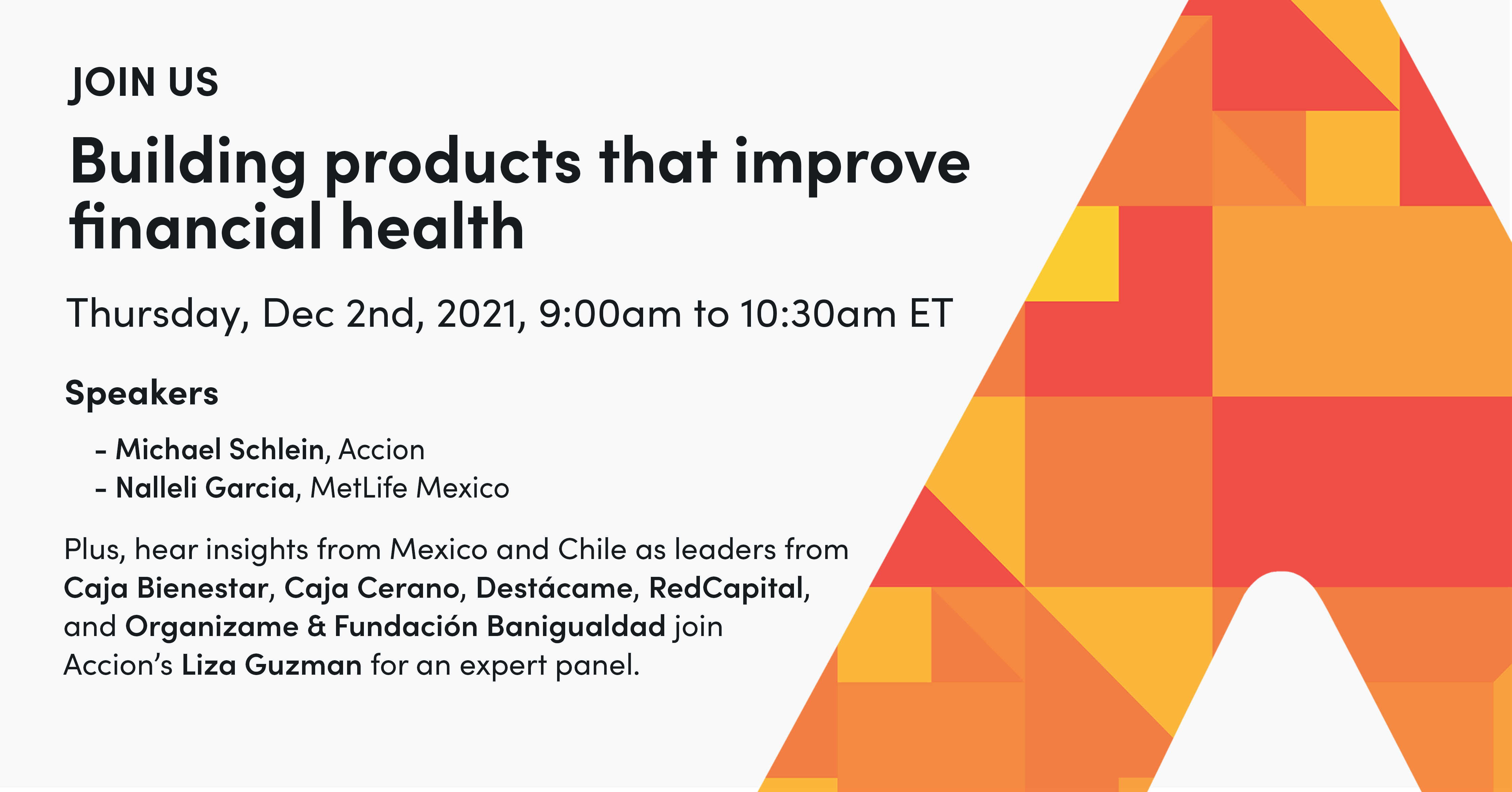 JOIN US

Building products that improve financial health

Thursday, Dec 2nd, 2021, 9:00am to 10:30am ET

Speakers

- Michael Schlein, Accion
- Nalleli Garcia, MetLife Mexico

Plus, hear insights from Mexico and Chile as leaders from Caja Bienestar, Caja Cerano, Destácame, RedCapital, and Organizame & Fundación Banigualdad join Accion's Liza Guzman for an expert panel.